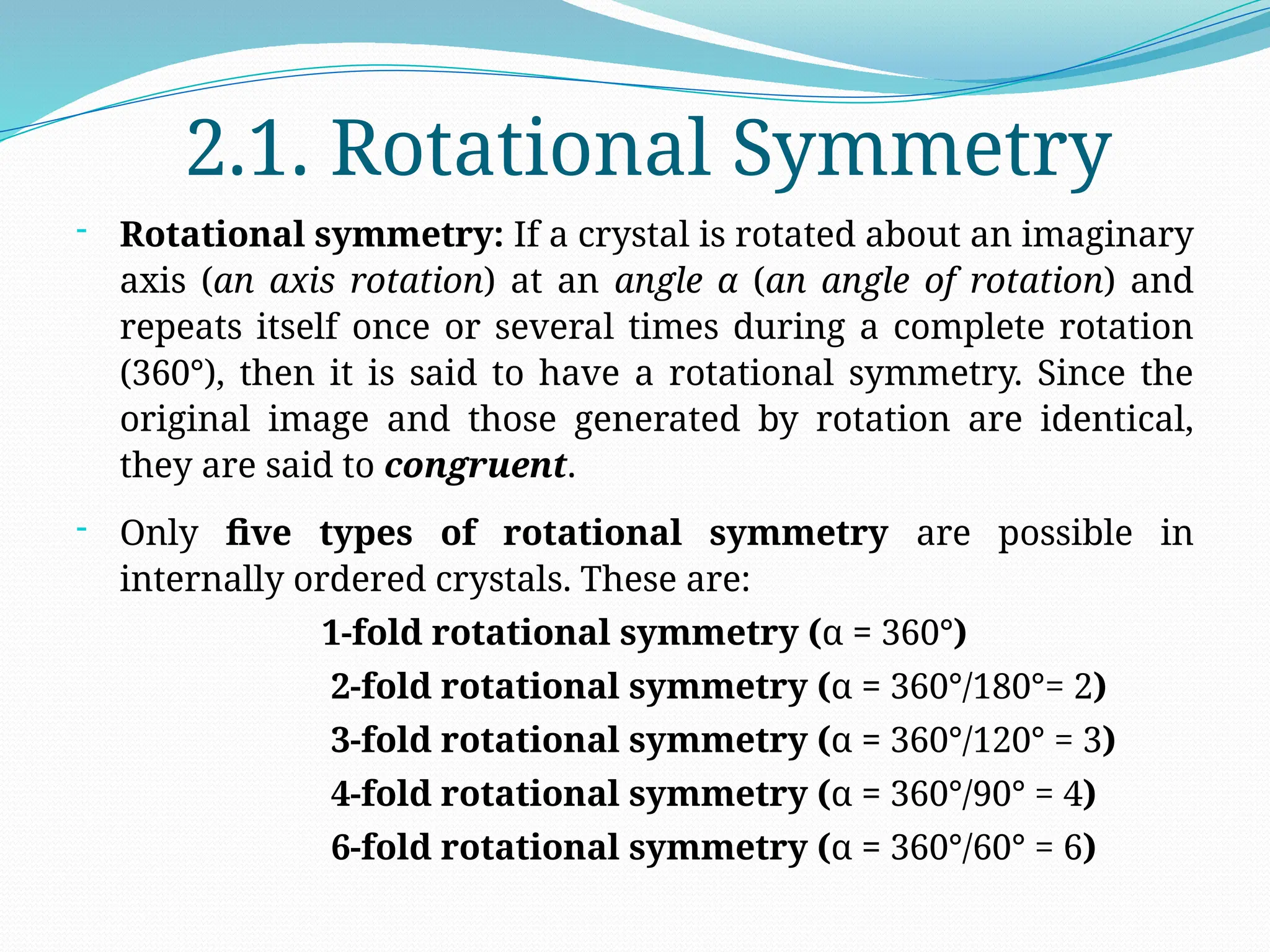 2.1. Rotational Symmetry

- Rotational symmetry: If a crystal is rotated about an imaginary axis (an axis rotation) at an angle α (an angle of rotation) and repeats itself once or several times during a complete rotation (360°), then it is said to have a rotational symmetry. Since the original image and those generated by rotation are identical, they are said to congruent.

- Only five types of rotational symmetry are possible in internally ordered crystals. These are:

1-fold rotational symmetry (α = 360°)

2-fold rotational symmetry (α = 360°/180°= 2)

3-fold rotational symmetry (α = 360°/120° = 3)

4-fold rotational symmetry (α = 360°/90° = 4)

6-fold rotational symmetry (α = 360°/60° = 6)